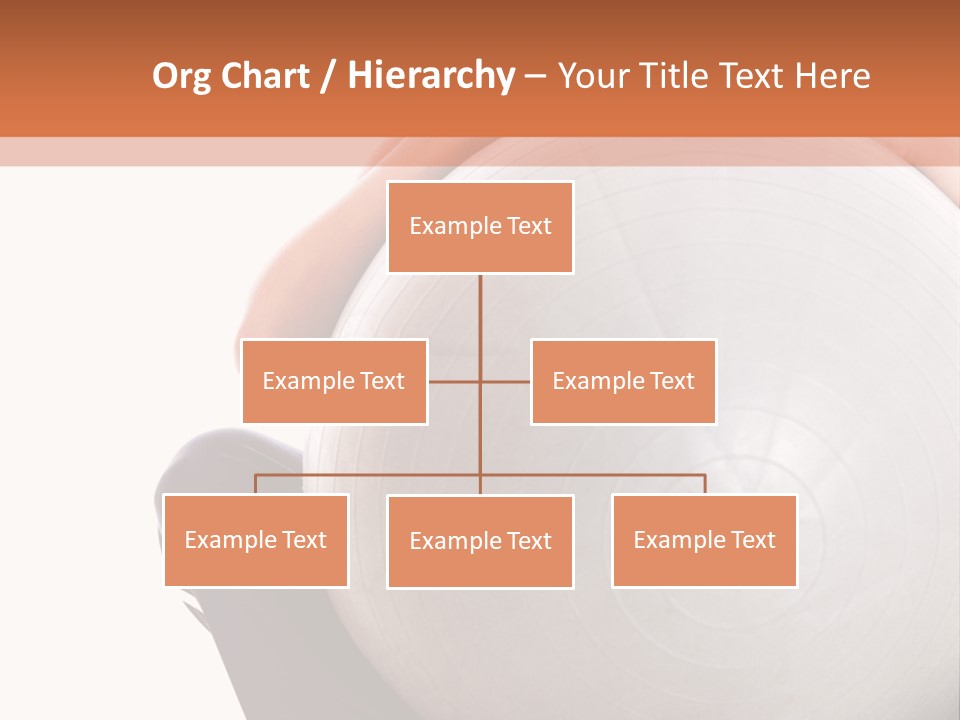 Org Chart / Hierarchy – Your Title Text Here

Example Text

Example Text

Example Text

Example Text

Example Text

Example Text